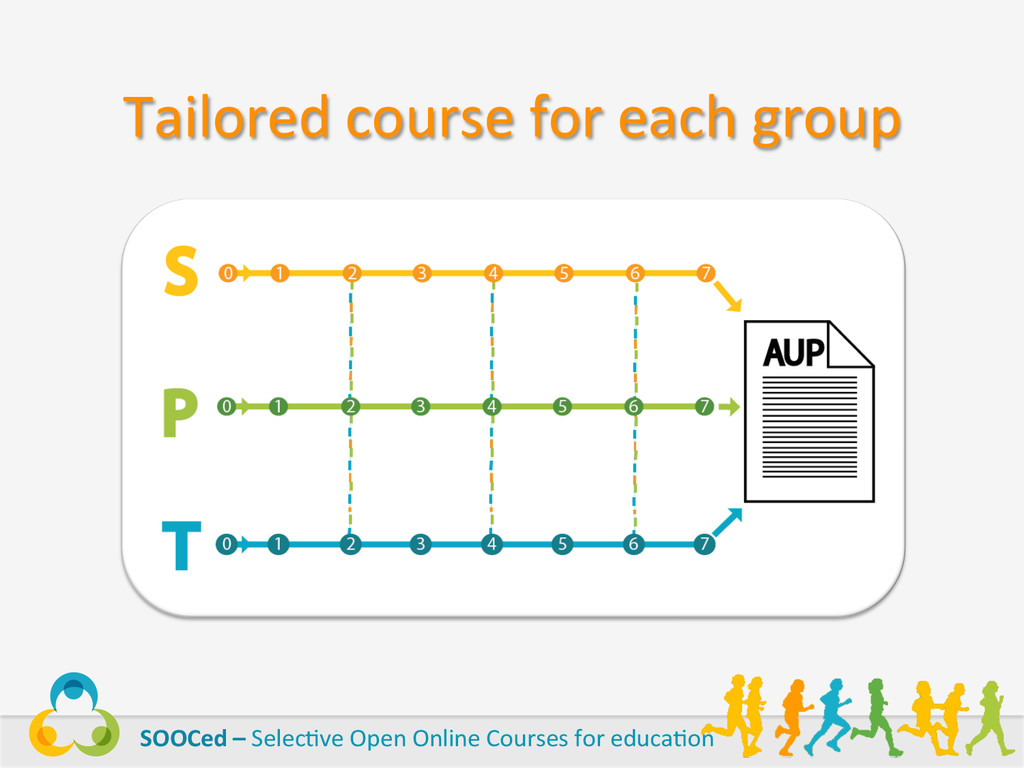 Tailored course for each group

S 0 1 2 3 4 5 6 7

P 0 1 2 3 4 5 6 7

T 0 1 2 3 4 5 6 7

AUP

SOOCed – Selective Open Online Courses for education